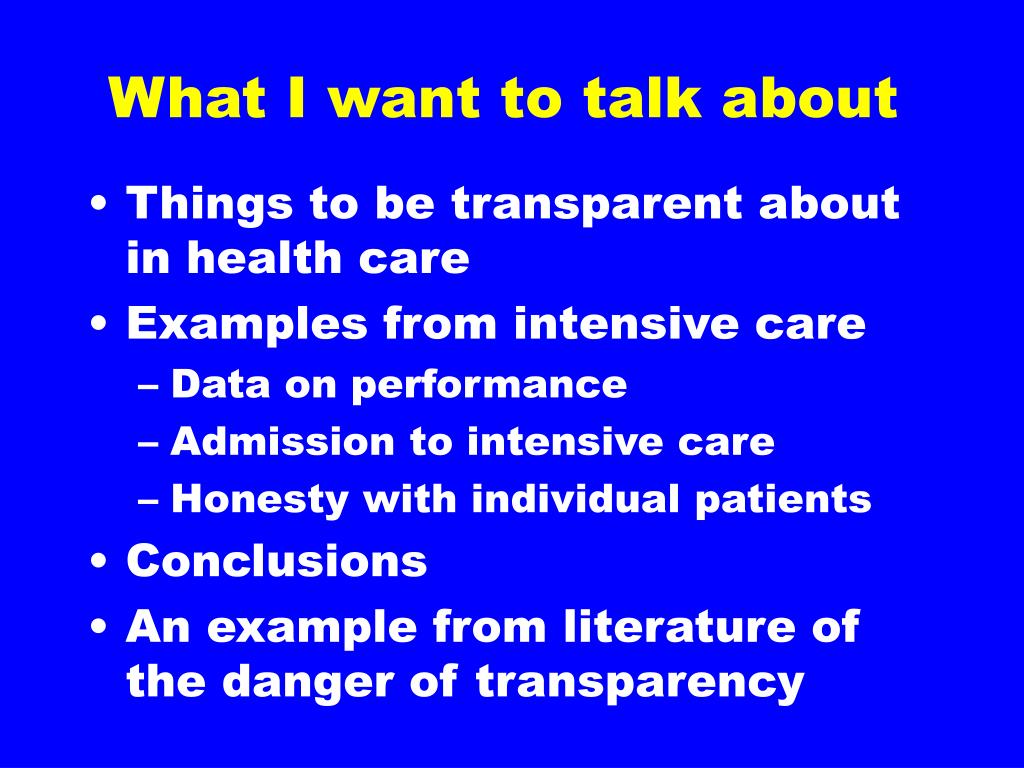 What I want to talk about

• Things to be transparent about in health care
• Examples from intensive care
  – Data on performance
  – Admission to intensive care
  – Honesty with individual patients
• Conclusions
• An example from literature of the danger of transparency